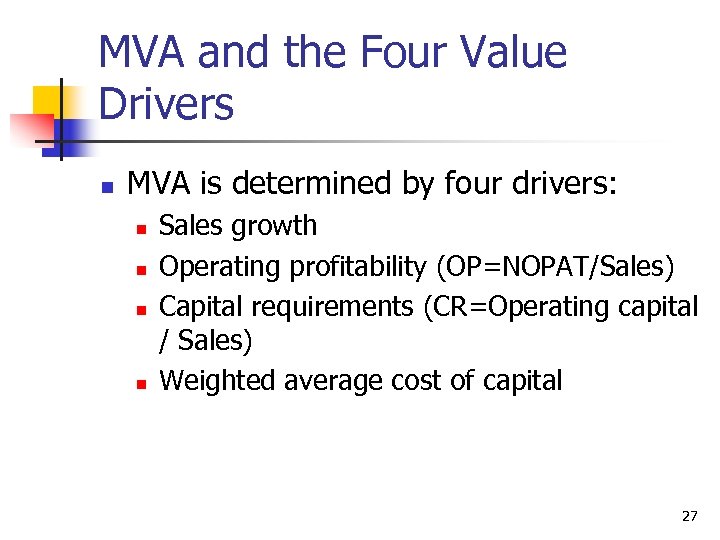 MVA and the Four Value Drivers

MVA is determined by four drivers:

Sales growth

Operating profitability (OP=NOPAT/Sales)

Capital requirements (CR=Operating capital / Sales)

Weighted average cost of capital

27